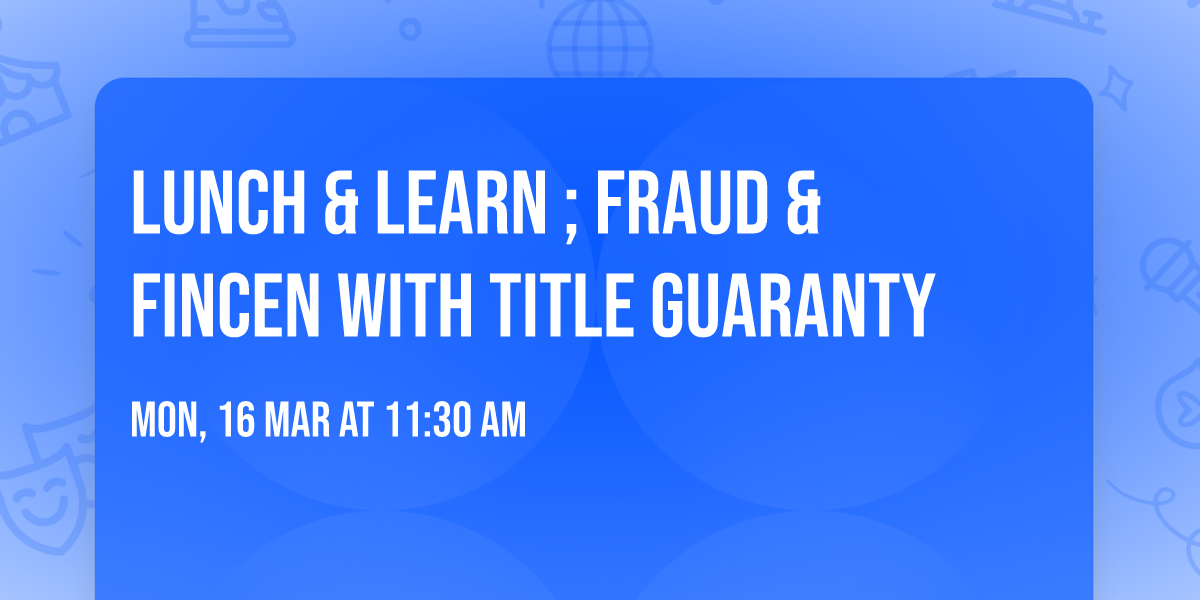 LUNCH & LEARN ; FRAUD & FINCEN WITH TITLE GUARANTY

MON, 16 MAR AT 11:30 AM